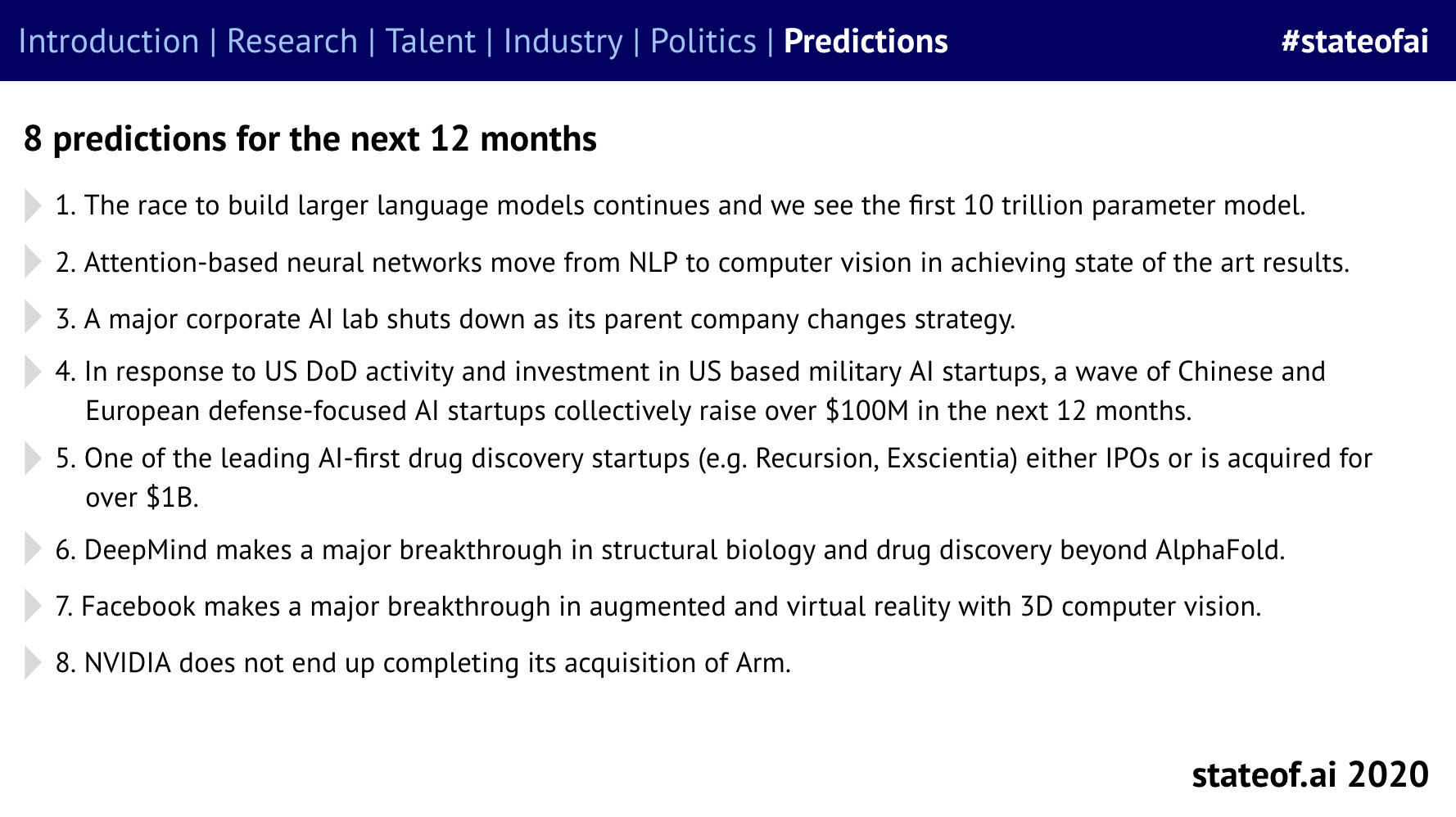 Introduction | Research | Talent | Industry | Politics | Predictions

#stateofai

8 predictions for the next 12 months

1. The race to build larger language models continues and we see the first 10 trillion parameter model.

2. Attention-based neural networks move from NLP to computer vision in achieving state of the art results.

3. A major corporate AI lab shuts down as its parent company changes strategy.

4. In response to US DoD activity and investment in US based military AI startups, a wave of Chinese and European defense-focused AI startups collectively raise over \$100M in the next 12 months.

5. One of the leading AI-first drug discovery startups (e.g. Recursion, Exscientia) either IPOs or is acquired for over \$1B.

6. DeepMind makes a major breakthrough in structural biology and drug discovery beyond AlphaFold.

7. Facebook makes a major breakthrough in augmented and virtual reality with 3D computer vision.

8. NVIDIA does not end up completing its acquisition of Arm.

stateof.ai 2020